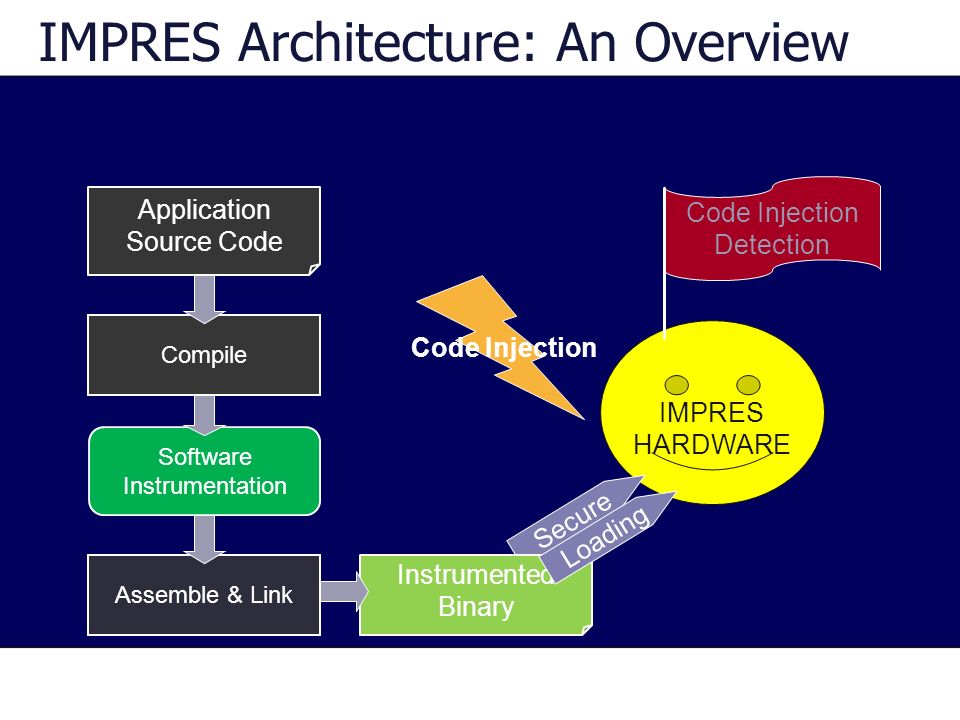 IMPRES Architecture: An Overview

Application Source Code

Compile

Software Instrumentation

Assemble & Link

Instrumented Binary

Secure Loading

Code Injection

IMPRES HARDWARE

Code Injection Detection